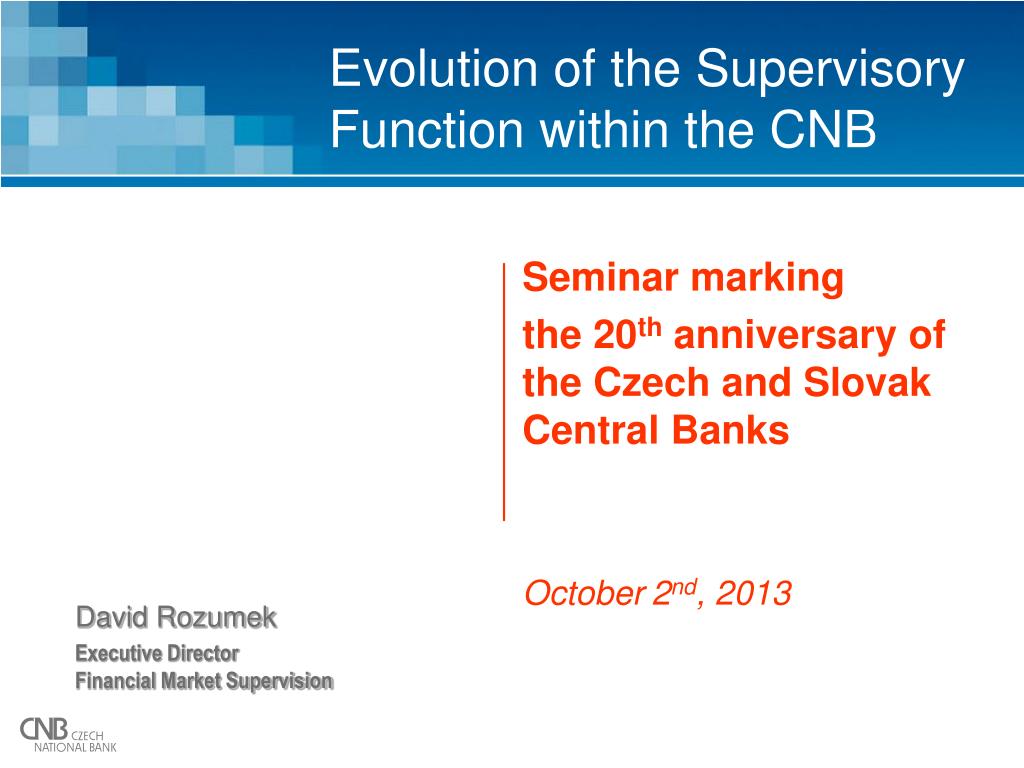 Evolution of the Supervisory Function within the CNB

Seminar marking

the 20$^{th}$ anniversary of the Czech and Slovak Central Banks

October 2$^{nd}$, 2013

David Rozumek

Executive Director
Financial Market Supervision

CNB CZECH NATIONAL BANK